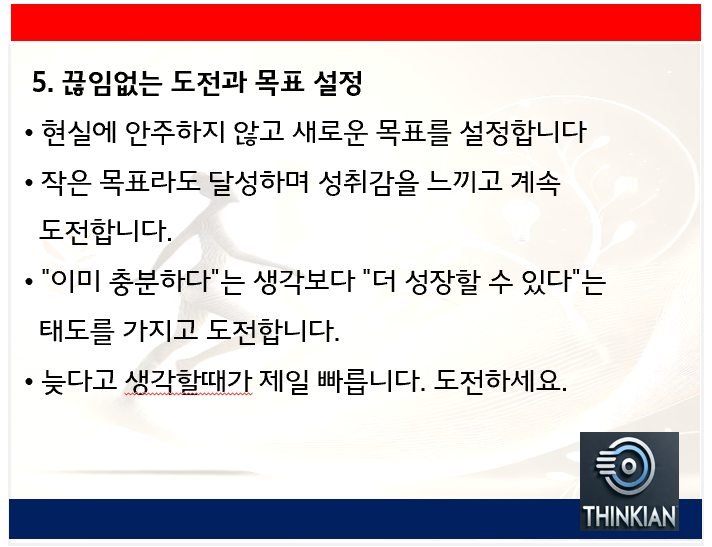 5. 끊임없는 도전과 목표 설정

• 현실에 안주하지 않고 새로운 목표를 설정합니다

• 작은 목표라도 달성하며 성취감을 느끼고 계속 도전합니다.

• "이미 충분하다"는 생각보다 "더 성장할 수 있다"는 태도를 가지고 도전합니다.

• 늦다고 생각할때가 제일 빠릅니다. 도전하세요.

THINKIAN